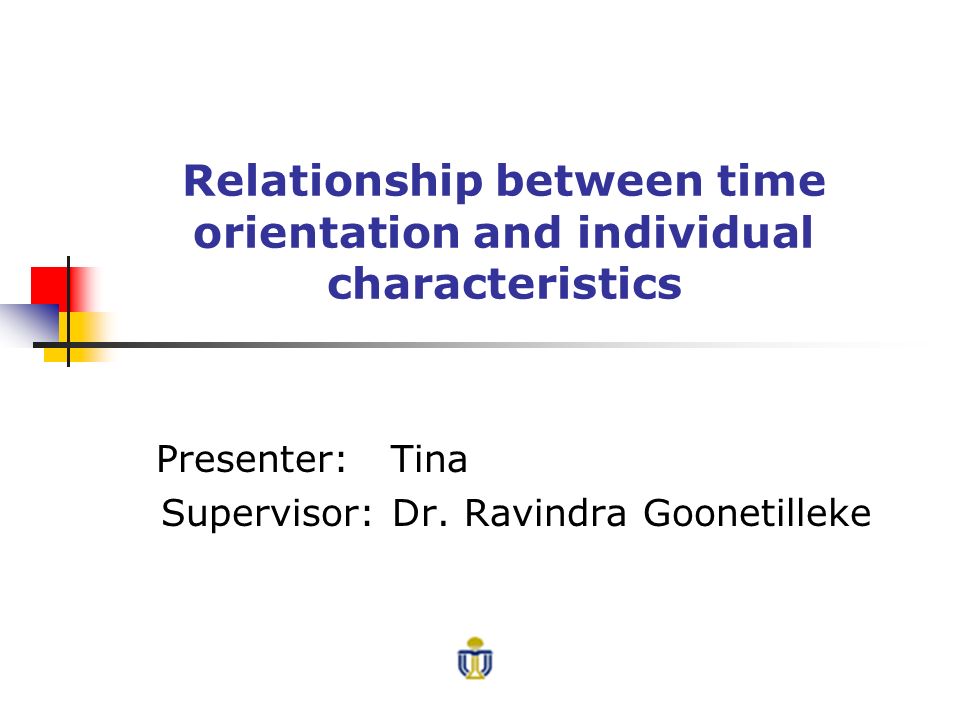 Relationship between time orientation and individual characteristics

Presenter: Tina
Supervisor: Dr. Ravindra Goonetilleke